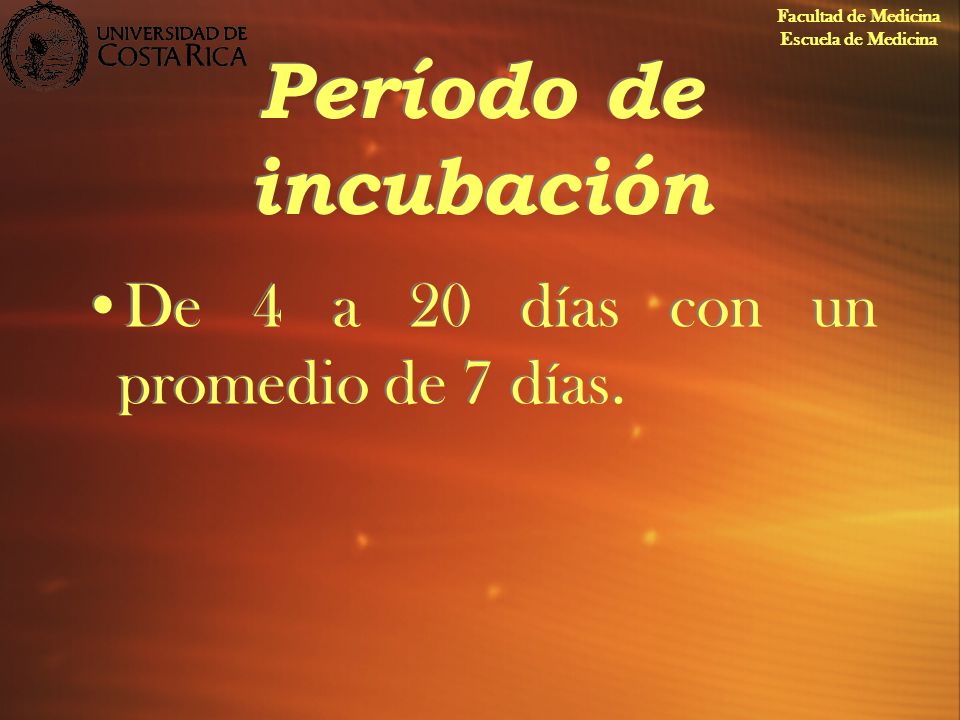 UNIVERSIDAD DE COSTA RICA

Facultad de Medicina
Escuela de Medicina

Período de incubación

• De 4 a 20 días con un promedio de 7 días.